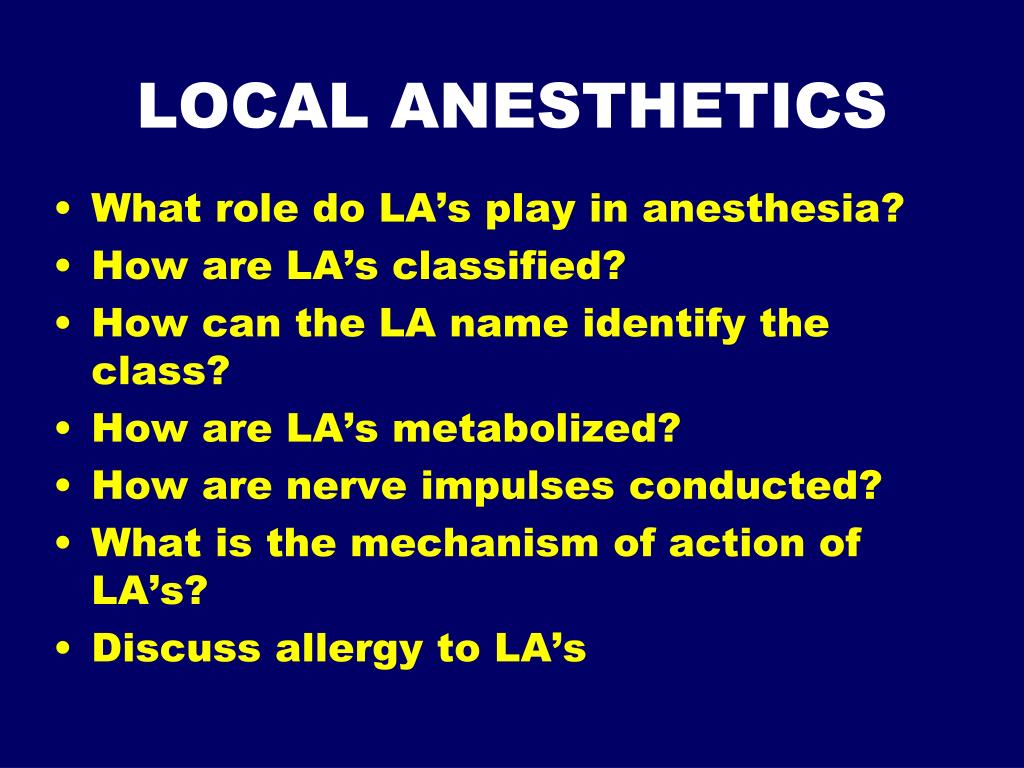 LOCAL ANESTHETICS

• What role do LA’s play in anesthesia?
• How are LA’s classified?
• How can the LA name identify the class?
• How are LA’s metabolized?
• How are nerve impulses conducted?
• What is the mechanism of action of LA’s?
• Discuss allergy to LA’s